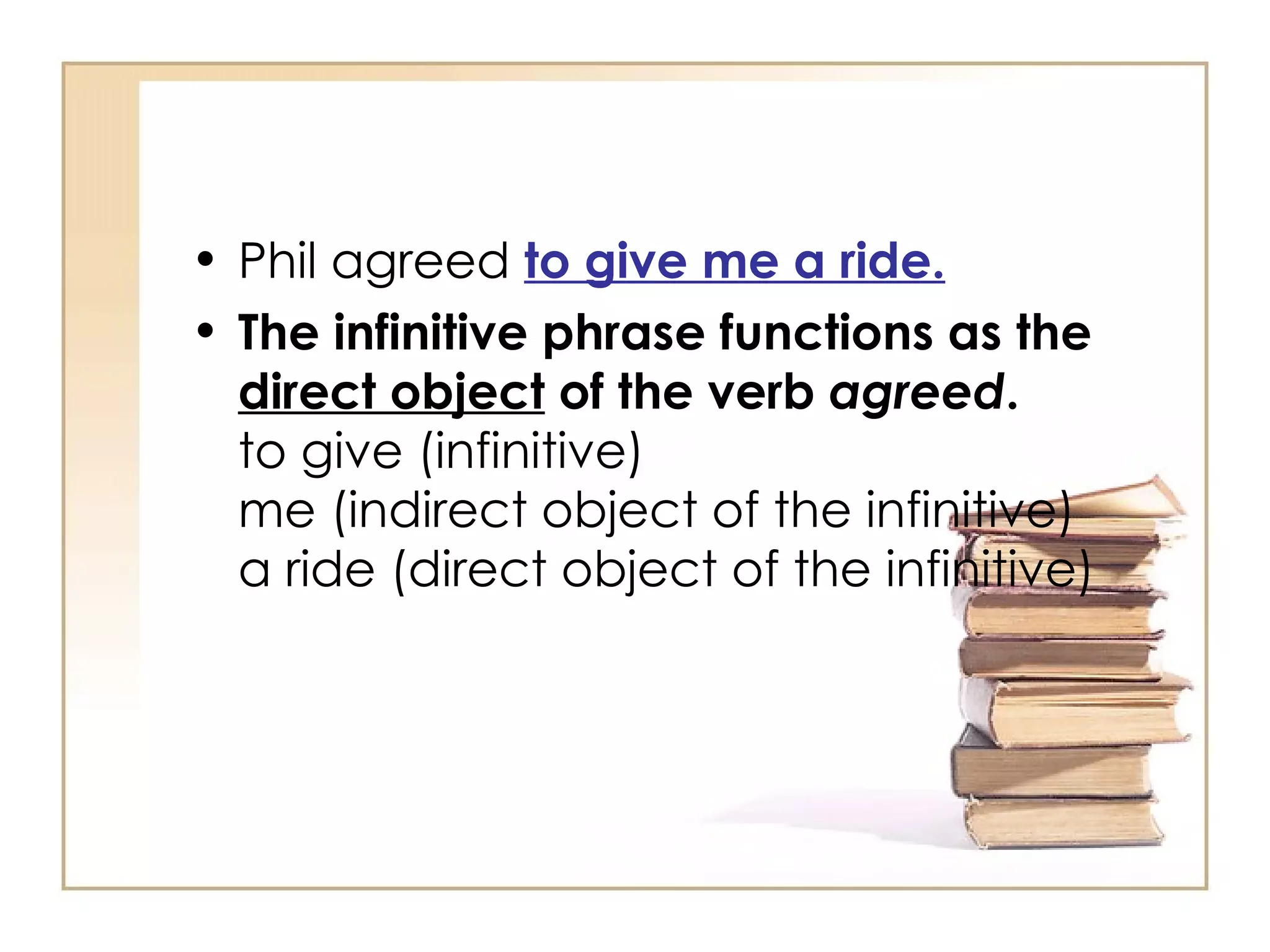 • Phil agreed to give me a ride.

• The infinitive phrase functions as the direct object of the verb agreed.
to give (infinitive)
me (indirect object of the infinitive)
a ride (direct object of the infinitive)